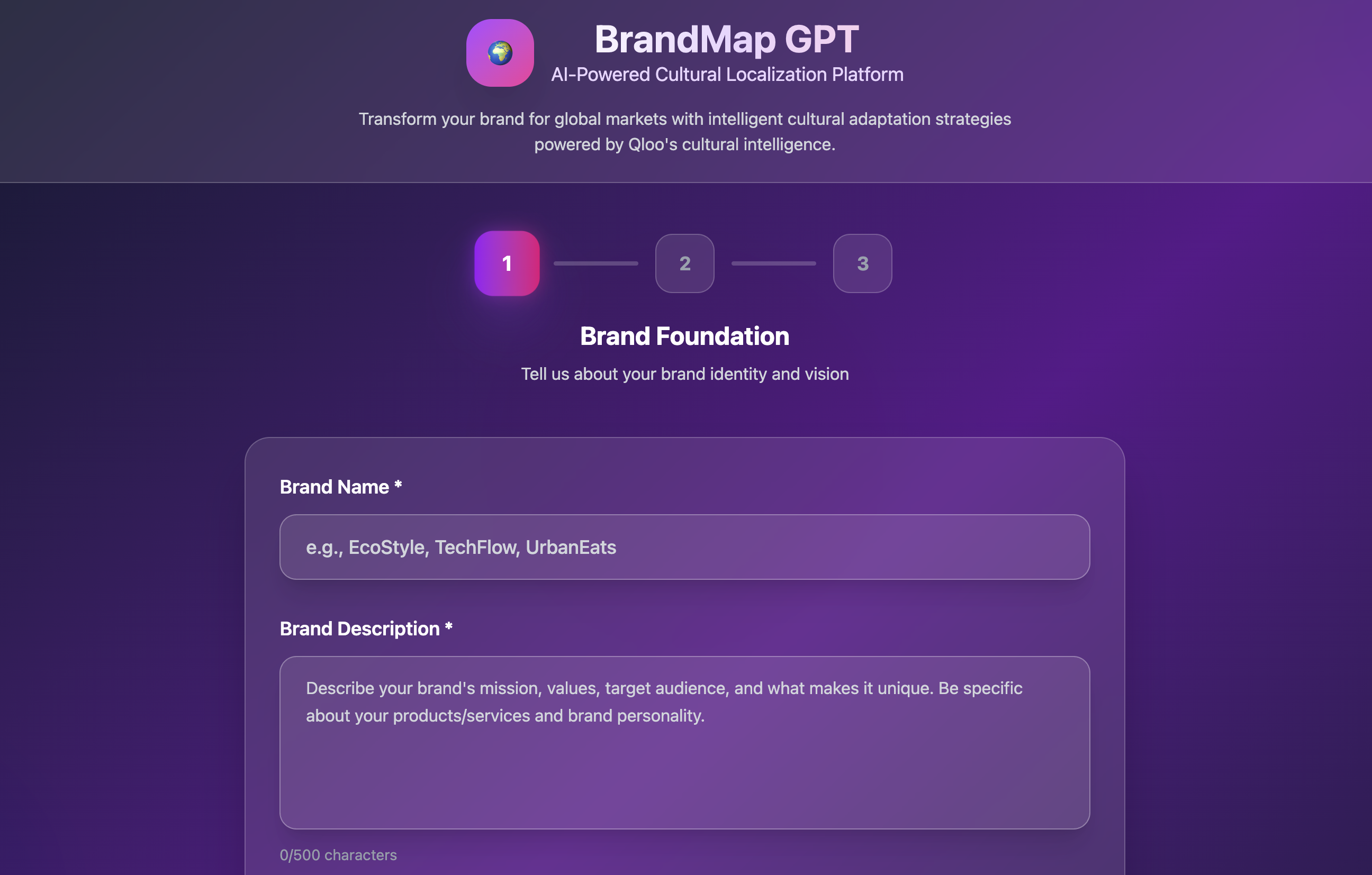 BrandMap GPT
AI-Powered Cultural Localization Platform

Transform your brand for global markets with intelligent cultural adaptation strategies powered by Qloo's cultural intelligence.

1 2 3

Brand Foundation

Tell us about your brand identity and vision

Brand Name *

e.g., EcoStyle, TechFlow, UrbanEats

Brand Description *

Describe your brand's mission, values, target audience, and what makes it unique. Be specific about your products/services and brand personality.

0/500 characters